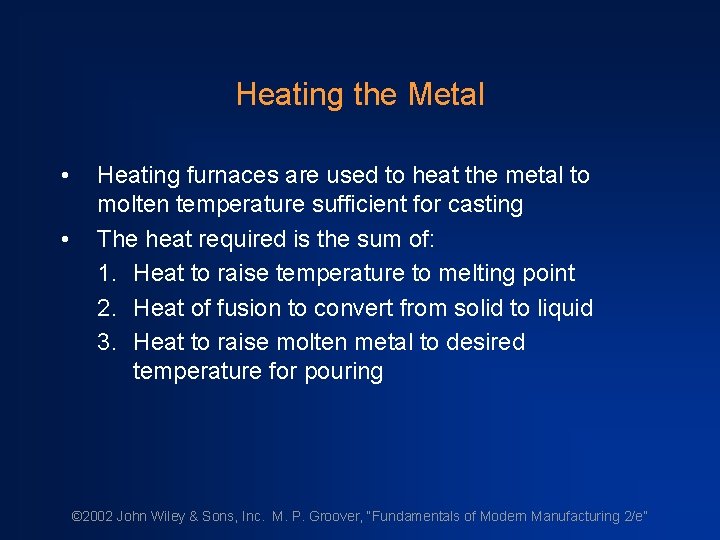 Heating the Metal

• Heating furnaces are used to heat the metal to molten temperature sufficient for casting

• The heat required is the sum of:

1. Heat to raise temperature to melting point

2. Heat of fusion to convert from solid to liquid

3. Heat to raise molten metal to desired temperature for pouring

©2002 John Wiley & Sons, Inc. M. P. Groover, "Fundamentals of Modern Manufacturing 2/e"